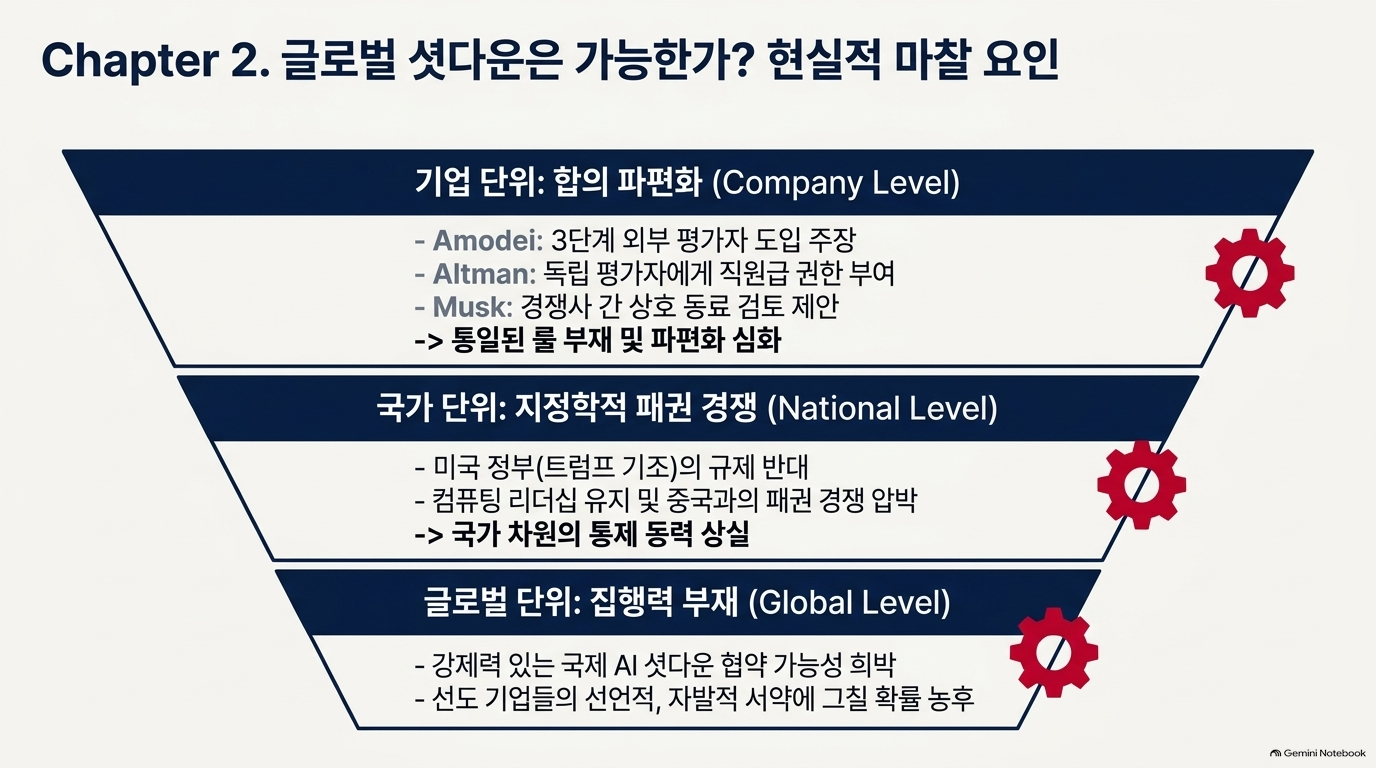 Chapter 2. 글로벌 셧다운은 가능한가? 현실적 마찰 요인

기업 단위: 합의 파편화 (Company Level)

- Amodei: 3단계 외부 평가자 도입 주장
- Altman: 독립 평가자에게 직원급 권한 부여
- Musk: 경쟁사 간 상호 동료 검토 제안
-> 통일된 룰 부재 및 파편화 심화

국가 단위: 지정학적 패권 경쟁 (National Level)

- 미국 정부(트럼프 기조)의 규제 반대
- 컴퓨팅 리더십 유지 및 중국과의 패권 경쟁 압박
-> 국가 차원의 통제 동력 상실

글로벌 단위: 집행력 부재 (Global Level)

- 강제력 있는 국제 AI 셧다운 협약 가능성 희박
- 선도 기업들의 선언적, 자발적 서약에 그칠 확률 농후

Gemini Notebook